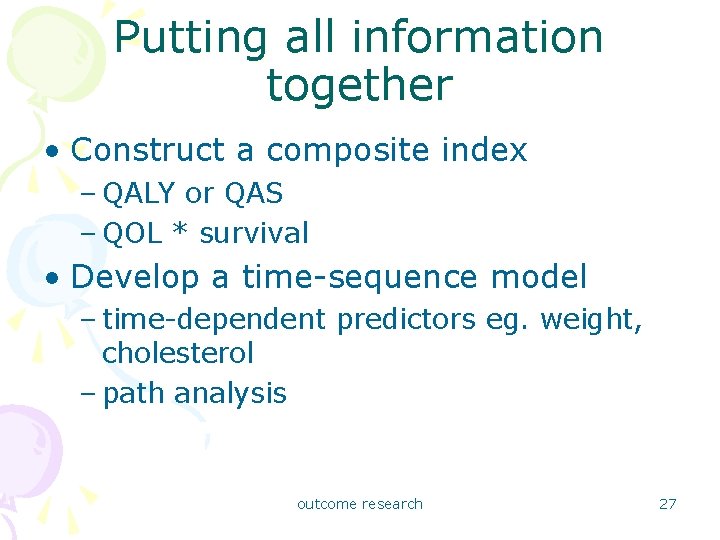 Putting all information together

• Construct a composite index
  – QALY or QAS
  – QOL * survival
• Develop a time-sequence model
  – time-dependent predictors eg. weight, cholesterol
  – path analysis

outcome research

27